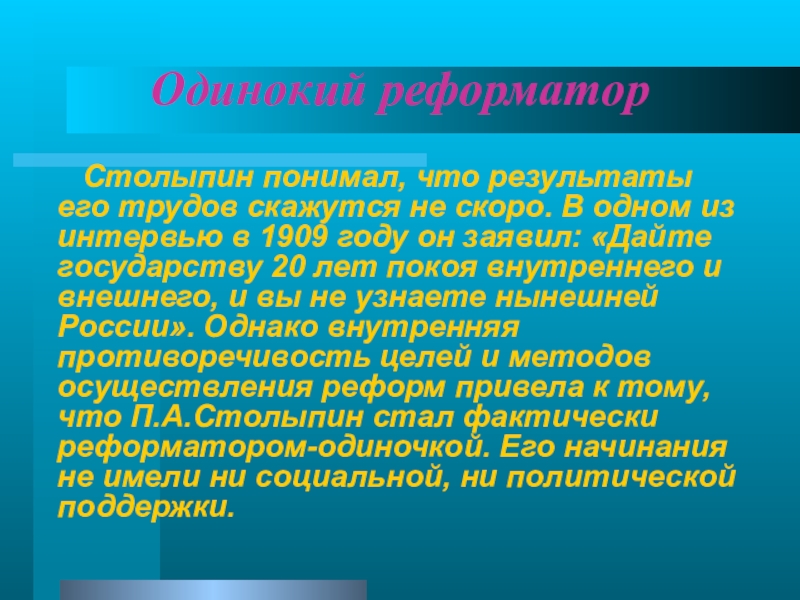 Одинокий реформатор

Столыпин понимал, что результаты его трудов скажутся не скоро. В одном из интервью в 1909 году он заявил: «Дайте государству 20 лет покоя внутреннего и внешнего, и вы не узнаете нынешней России». Однако внутренняя противоречивость целей и методов осуществления реформ привела к тому, что П.А.Столыпин стал фактически реформатором-одиночкой. Его начинания не имели ни социальной, ни политической поддержки.